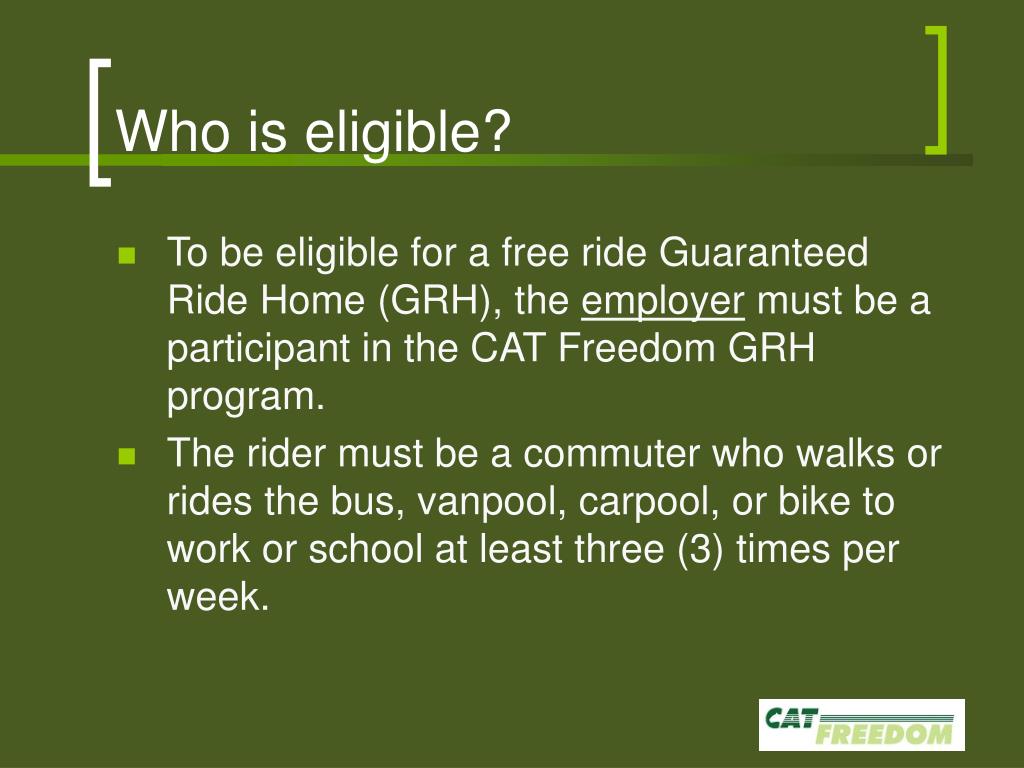 Who is eligible?

To be eligible for a free ride Guaranteed Ride Home (GRH), the employer must be a participant in the CAT Freedom GRH program.

The rider must be a commuter who walks or rides the bus, vanpool, carpool, or bike to work or school at least three (3) times per week.

CAT FREEDOM